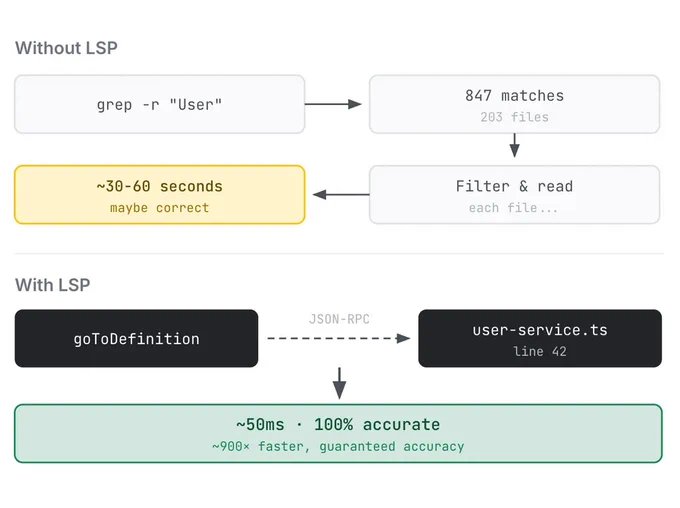 Without LSP

grep -r "User"

847 matches
203 files

Filter & read
each file...

~30-60 seconds
maybe correct

With LSP

goToDefinition

JSON-RPC

user-service.ts
line 42

~50ms · 100% accurate
~900× faster, guaranteed accuracy